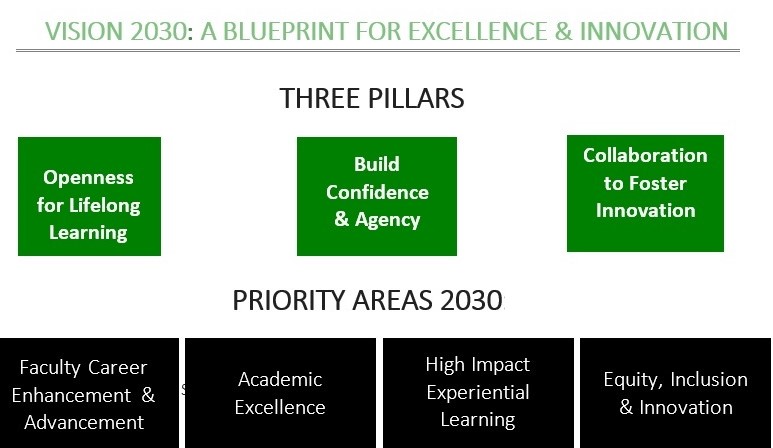 VISION 2030: A BLUEPRINT FOR EXCELLENCE & INNOVATION

THREE PILLARS

Openness for Lifelong Learning

Build Confidence & Agency

Collaboration to Foster Innovation

PRIORITY AREAS 2030

Faculty Career Enhancement & Advancement

Academic Excellence

High Impact Experiential Learning

Equity, Inclusion & Innovation